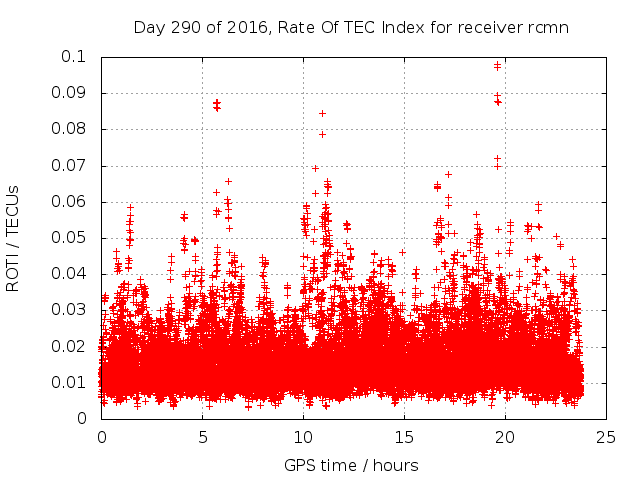 Day 290 of 2016, Rate Of TEC Index for receiver rcmn

ROTI / TECUs

0.1
0.09
0.08
0.07
0.06
0.05
0.04
0.03
0.02
0.01
0

0
5
10
15
20
25

GPS time / hours